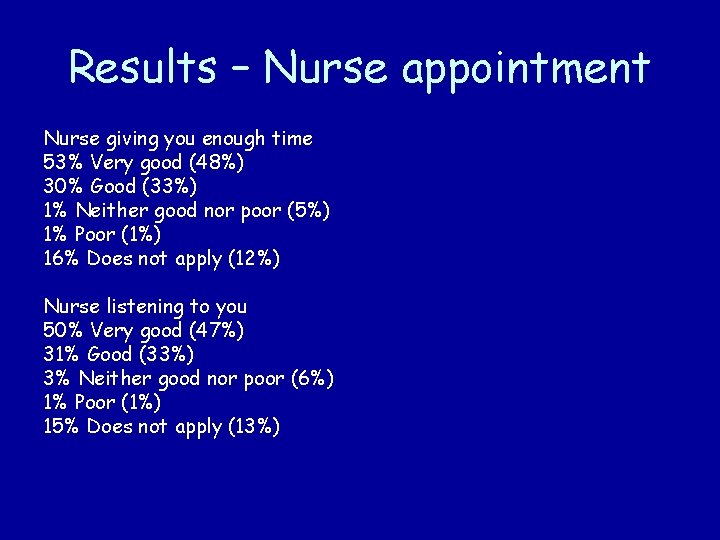 Results – Nurse appointment

Nurse giving you enough time
53% Very good (48%)
30% Good (33%)
1% Neither good nor poor (5%)
1% Poor (1%)
16% Does not apply (12%)

Nurse listening to you
50% Very good (47%)
31% Good (33%)
3% Neither good nor poor (6%)
1% Poor (1%)
15% Does not apply (13%)